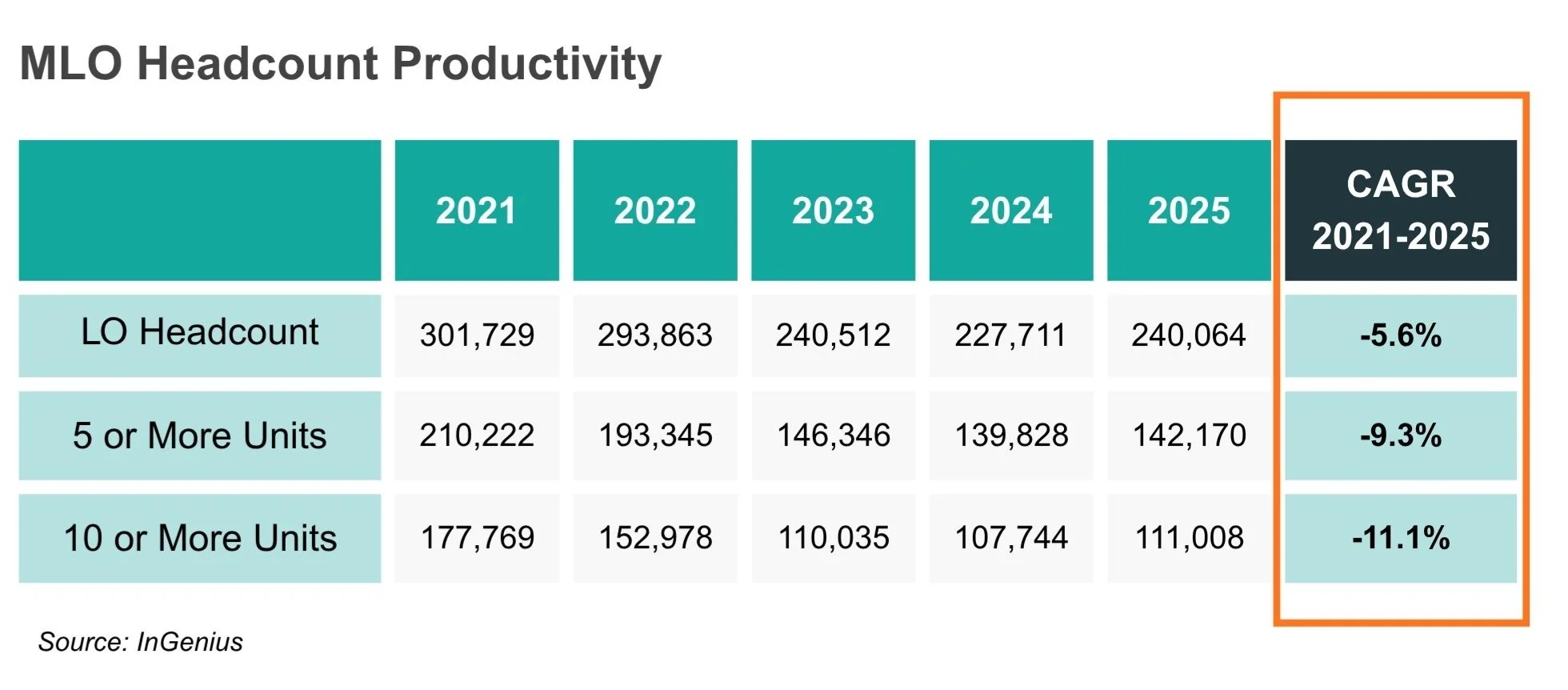 MLO Headcount Productivity

| | 2021 | 2022 | 2023 | 2024 | 2025 | CAGR 2021-2025 |
|---|---|---|---|---|---|---|
| LO Headcount | 301,729 | 293,863 | 240,512 | 227,711 | 240,064 | -5.6% |
| 5 or More Units | 210,222 | 193,345 | 146,346 | 139,828 | 142,170 | -9.3% |
| 10 or More Units | 177,769 | 152,978 | 110,035 | 107,744 | 111,008 | -11.1% |

Source: InGenius